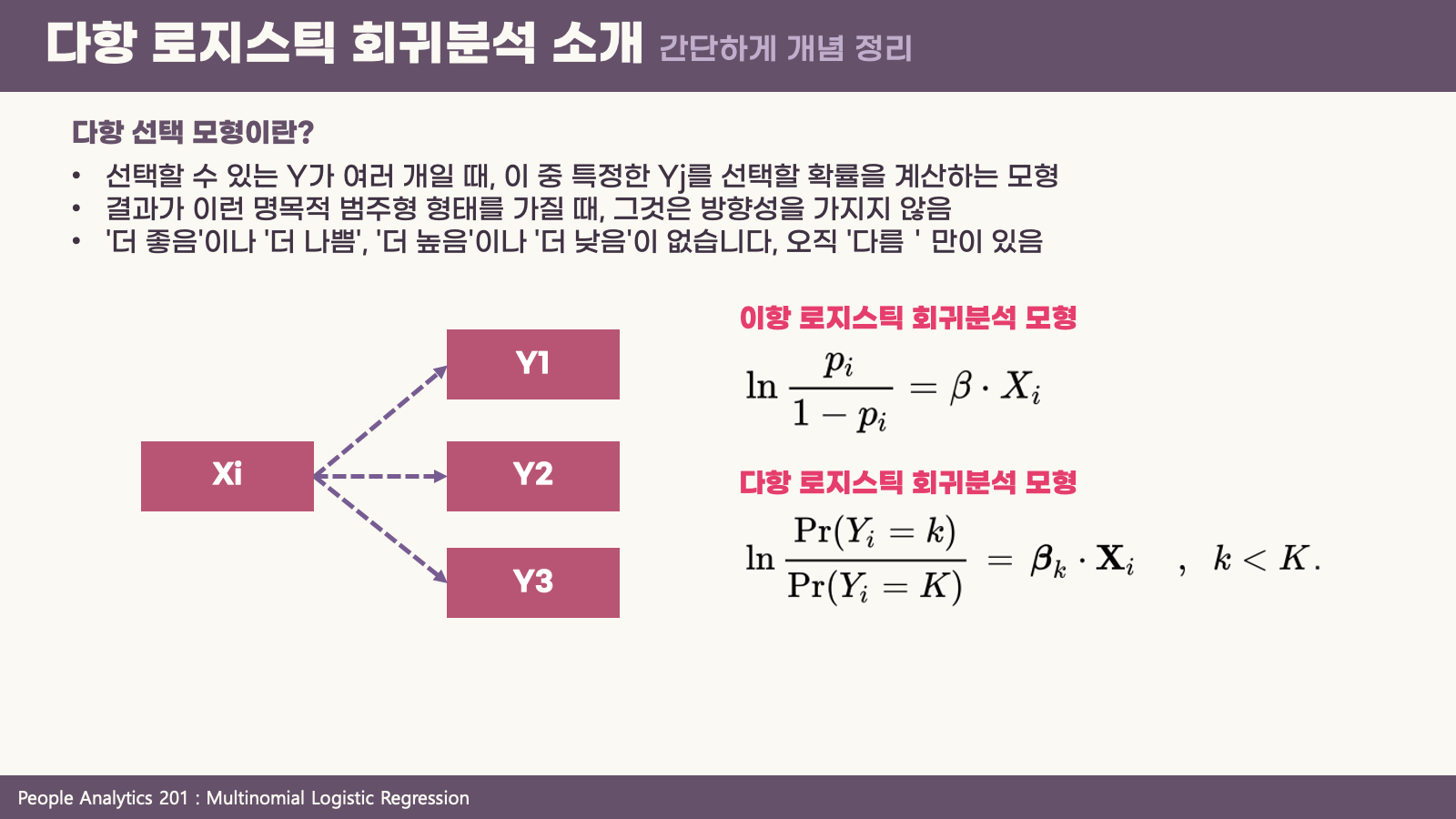 다항 로지스틱 회귀분석 소개 간단하게 개념 정리

다항 선택 모형이란?

• 선택할 수 있는 Y가 여러 개일 때, 이 중 특정한 Yj를 선택할 확률을 계산하는 모형
• 결과가 이런 명목적 범주형 형태를 가질 때, 그것은 방향성을 가지지 않음
• '더 좋음'이나 '더 나쁨', '더 높음'이나 '더 낮음'이 없습니다, 오직 '다름 ' 만이 있음

Xi

Y1

Y2

Y3

이항 로지스틱 회귀분석 모형

$\ln \frac{p_i}{1-p_i} = \beta \cdot X_i$

다항 로지스틱 회귀분석 모형

$\ln \frac{\Pr(Y_i = k)}{\Pr(Y_i = K)} = \boldsymbol{\beta}_k \cdot \mathbf{X}_i \quad , \quad k < K.$

People Analytics 201 : Multinomial Logistic Regression